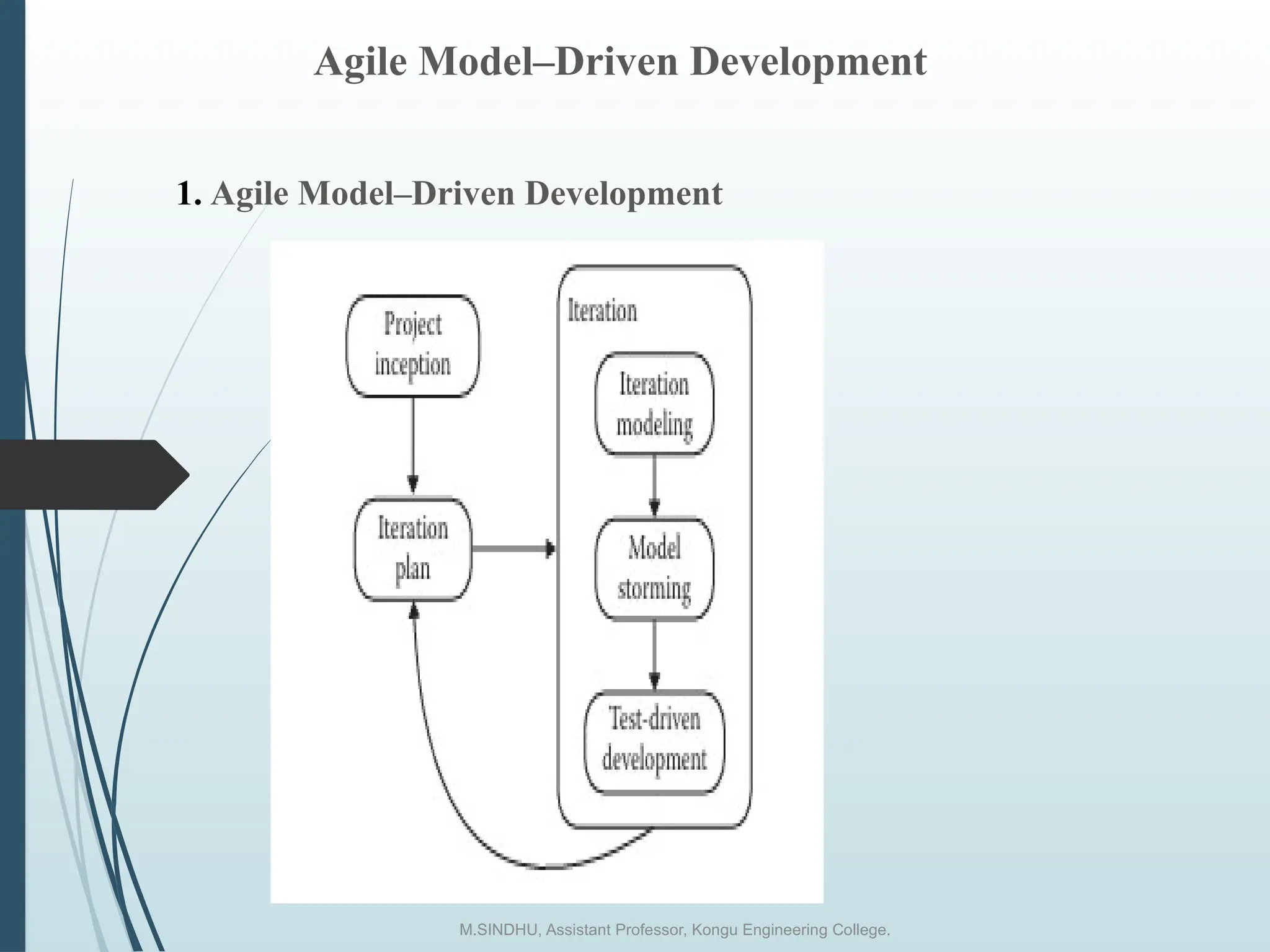 Agile Model–Driven Development

1. Agile Model–Driven Development

Project inception

Iteration plan

Iteration

Iteration modeling

Model storming

Test-driven development

M.SINDHU, Assistant Professor, Kongu Engineering College.